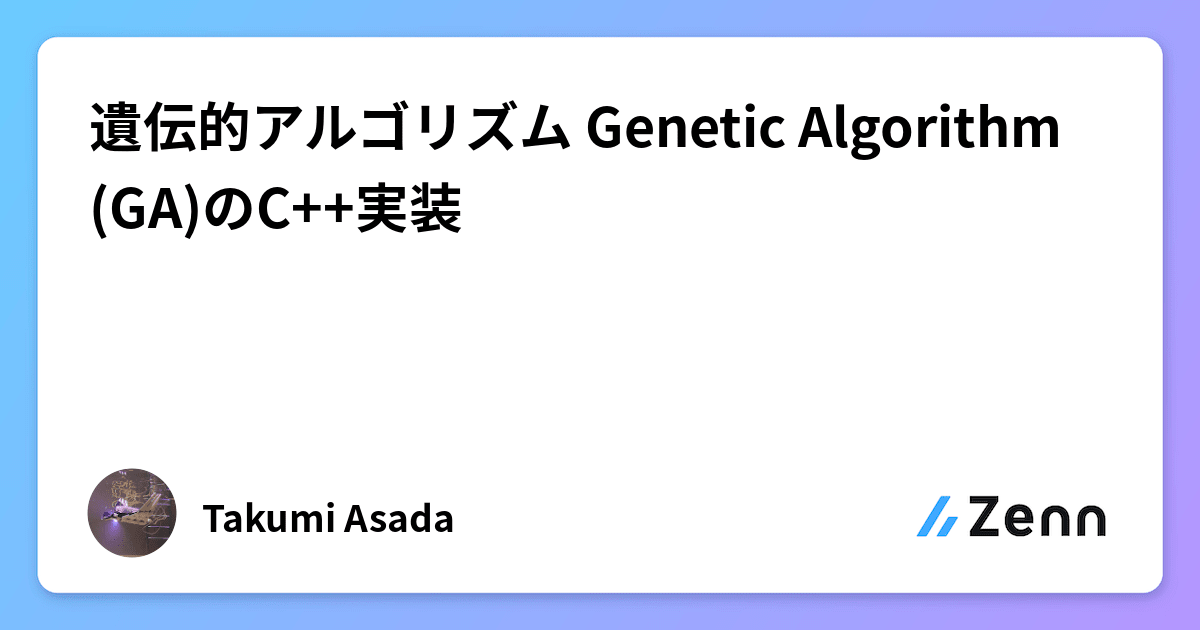 遺伝的アルゴリズム Genetic Algorithm (GA)のC++実装

Takumi Asada

Zenn